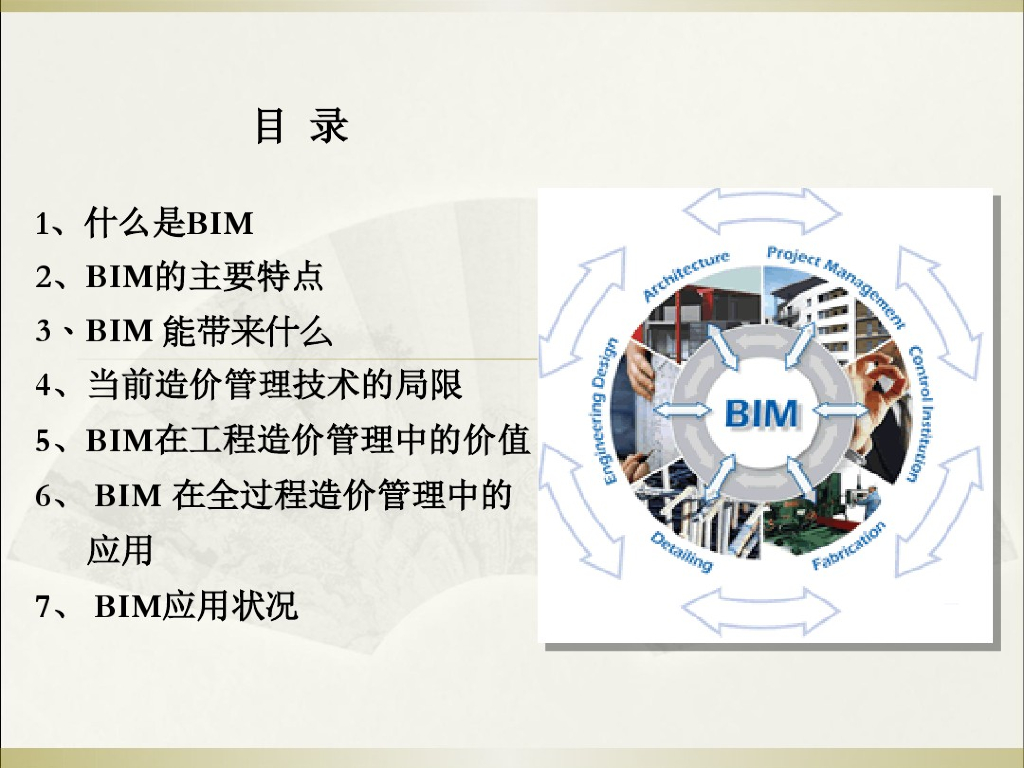 目 录

1、什么是BIM

2、BIM的主要特点

3、BIM 能带来什么

4、当前造价管理技术的局限

5、BIM在工程造价管理中的价值

6、 BIM 在全过程造价管理中的应用

7、 BIM应用状况

Architecture
Project Management
Control Institution
Fabrication
Detailing
Engineering Design
BIM